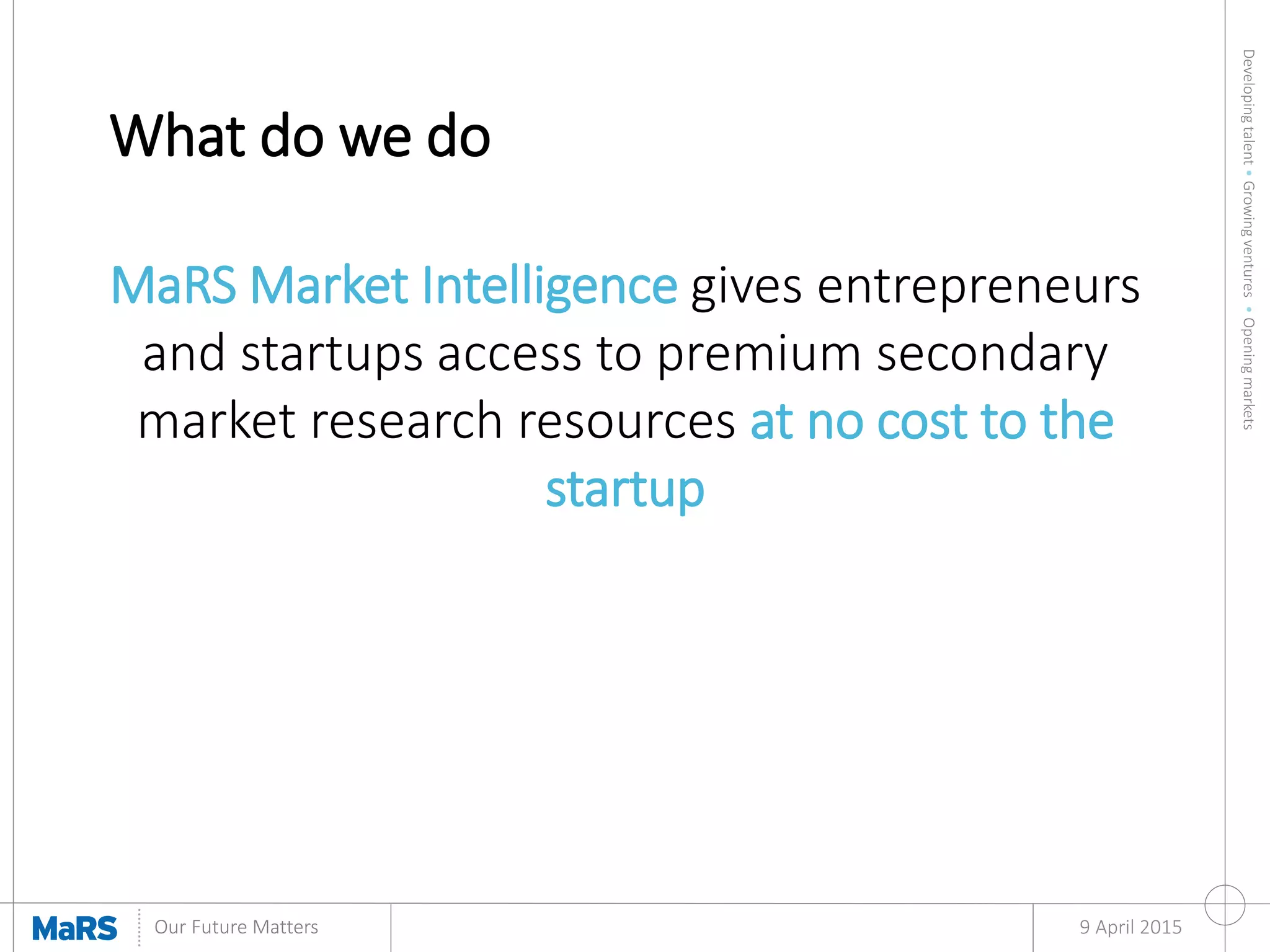 What do we do

MaRS Market Intelligence gives entrepreneurs and startups access to premium secondary market research resources at no cost to the startup

Developing talent • Growing ventures • Opening markets

MaRS Our Future Matters

9 April 2015